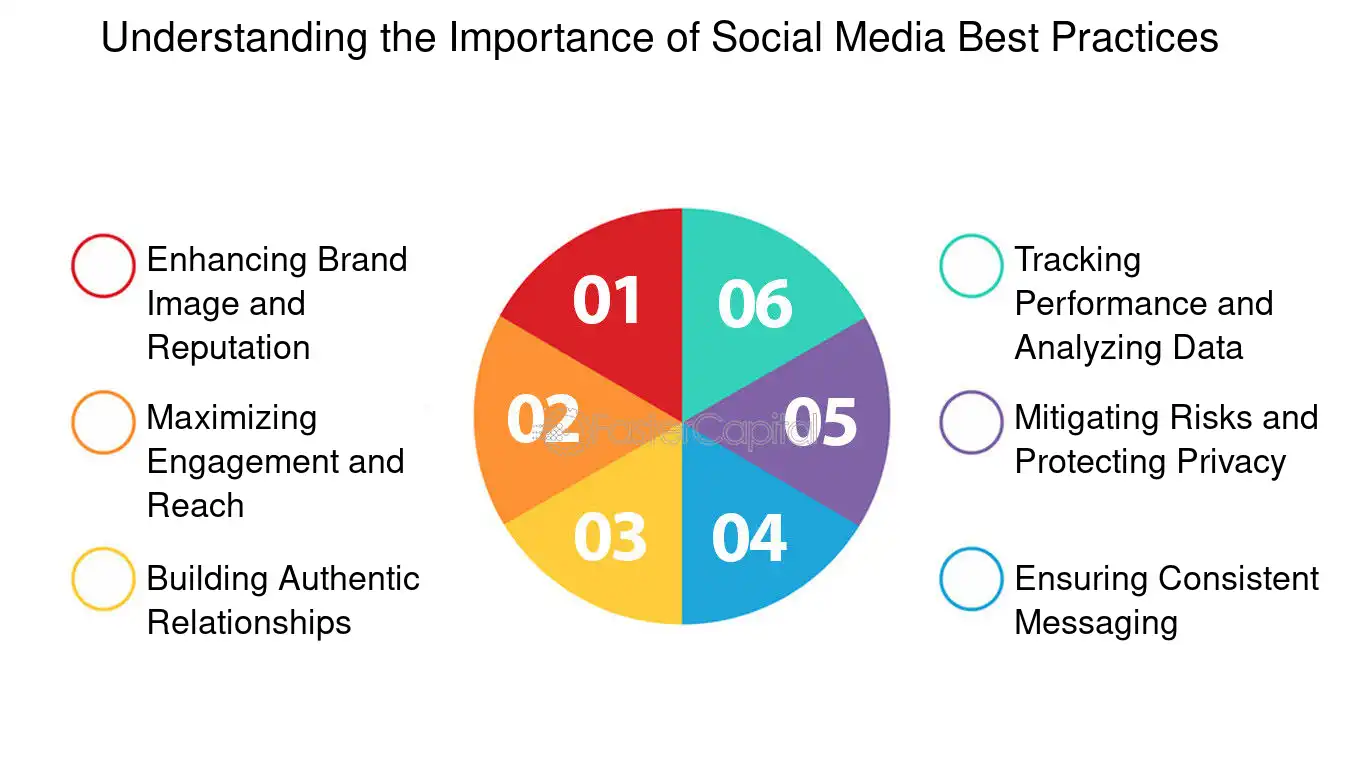 Understanding the Importance of Social Media Best Practices

Enhancing Brand Image and Reputation

Maximizing Engagement and Reach

Building Authentic Relationships

01

02

03

04

05

06

FasterCapital

Tracking Performance and Analyzing Data

Mitigating Risks and Protecting Privacy

Ensuring Consistent Messaging